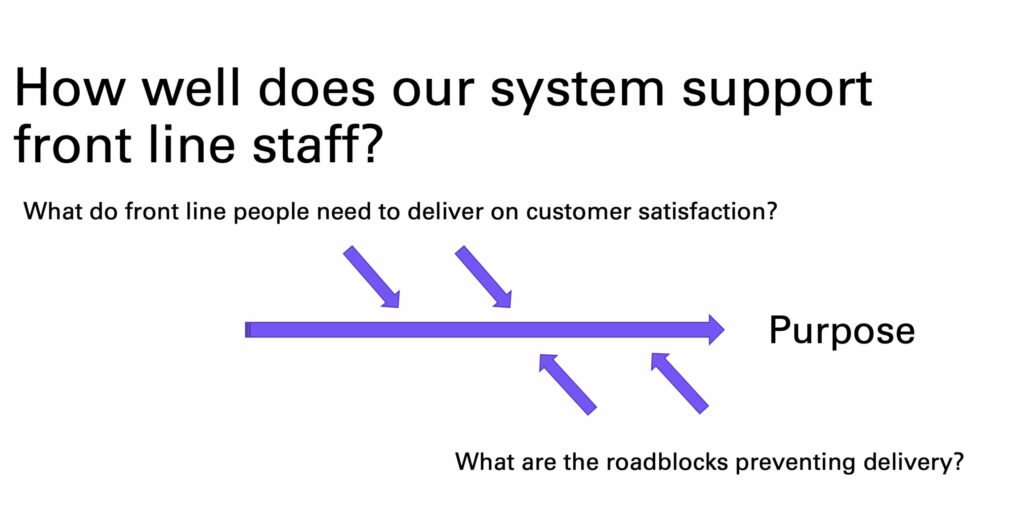 How well does our system support front line staff?

What do front line people need to deliver on customer satisfaction?

Purpose

What are the roadblocks preventing delivery?